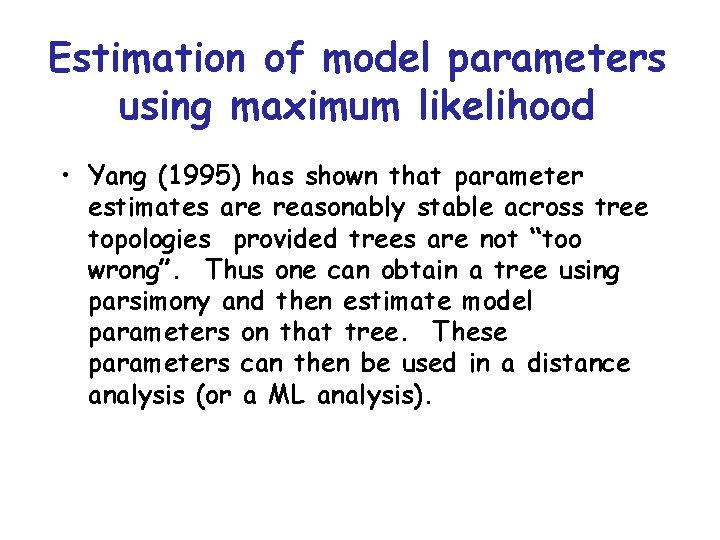 Estimation of model parameters using maximum likelihood

• Yang (1995) has shown that parameter estimates are reasonably stable across tree topologies provided trees are not “too wrong”. Thus one can obtain a tree using parsimony and then estimate model parameters on that tree. These parameters can then be used in a distance analysis (or a ML analysis).